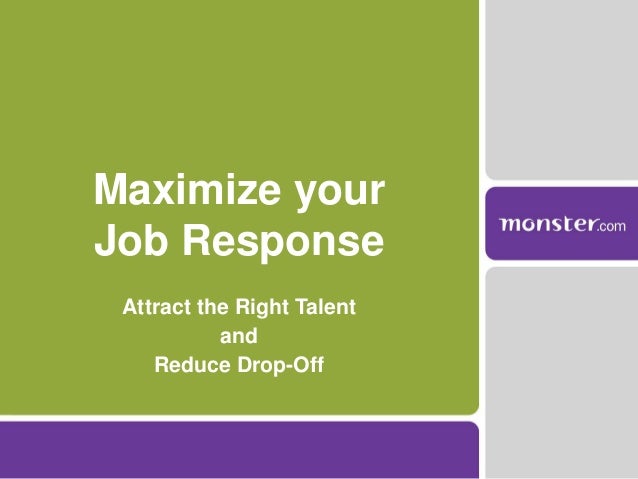 Maximize your Job Response

Attract the Right Talent
and
Reduce Drop-Off

monster.com